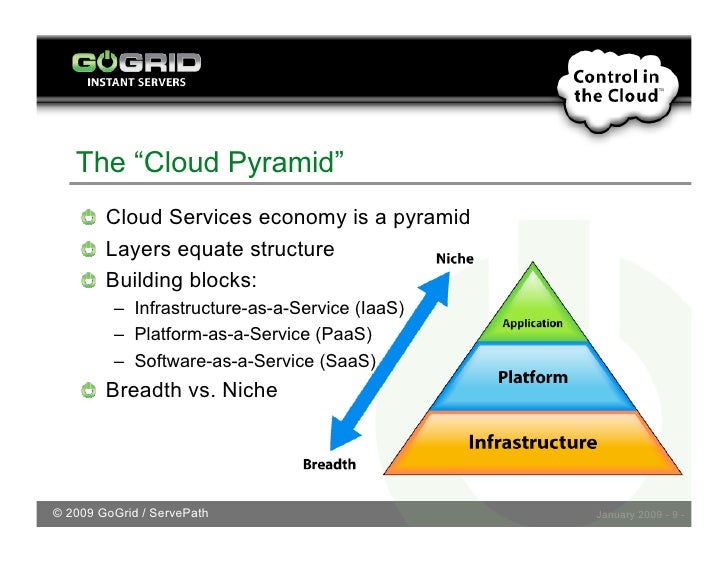 GOGRID
INSTANT SERVERS

Control in the Cloud™

The “Cloud Pyramid”

Cloud Services economy is a pyramid
Layers equate structure
Building blocks:
– Infrastructure-as-a-Service (IaaS)
– Platform-as-a-Service (PaaS)
– Software-as-a-Service (SaaS)
Breadth vs. Niche

Niche
Application
Platform
Infrastructure
Breadth

© 2009 GoGrid / ServePath

January 2009 - 9 -